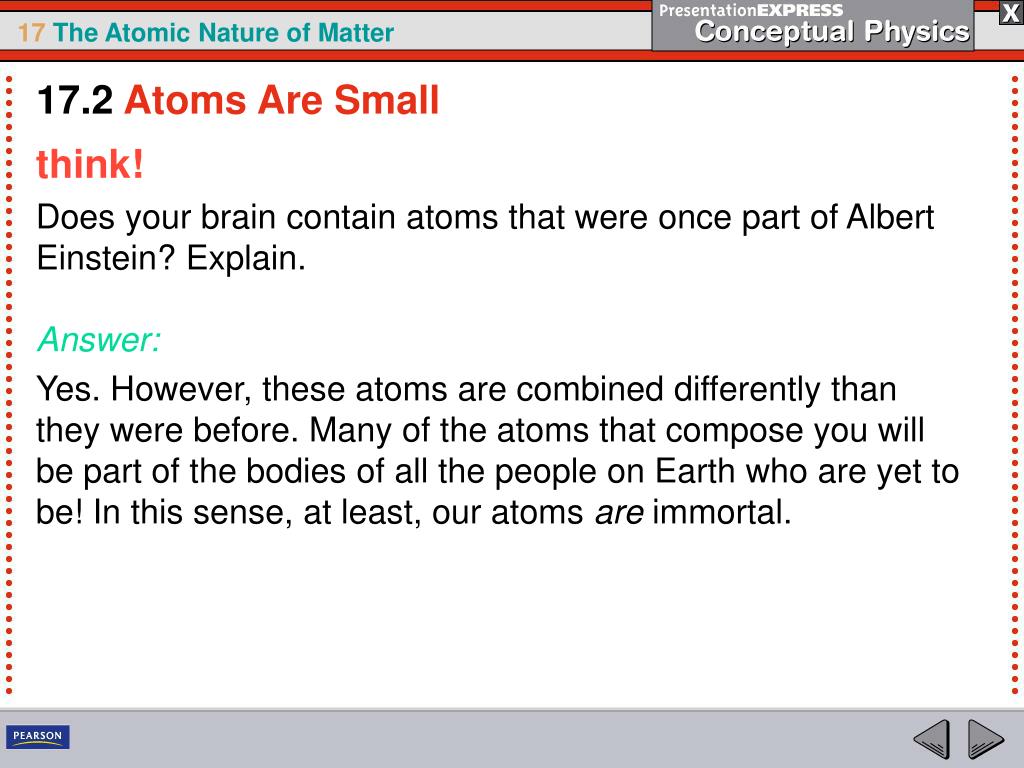 17 The Atomic Nature of Matter

PresentationEXPRESS
Conceptual Physics

X

17.2 Atoms Are Small

think!

Does your brain contain atoms that were once part of Albert Einstein? Explain.

Answer:

Yes. However, these atoms are combined differently than they were before. Many of the atoms that compose you will be part of the bodies of all the people on Earth who are yet to be! In this sense, at least, our atoms are immortal.

PEARSON